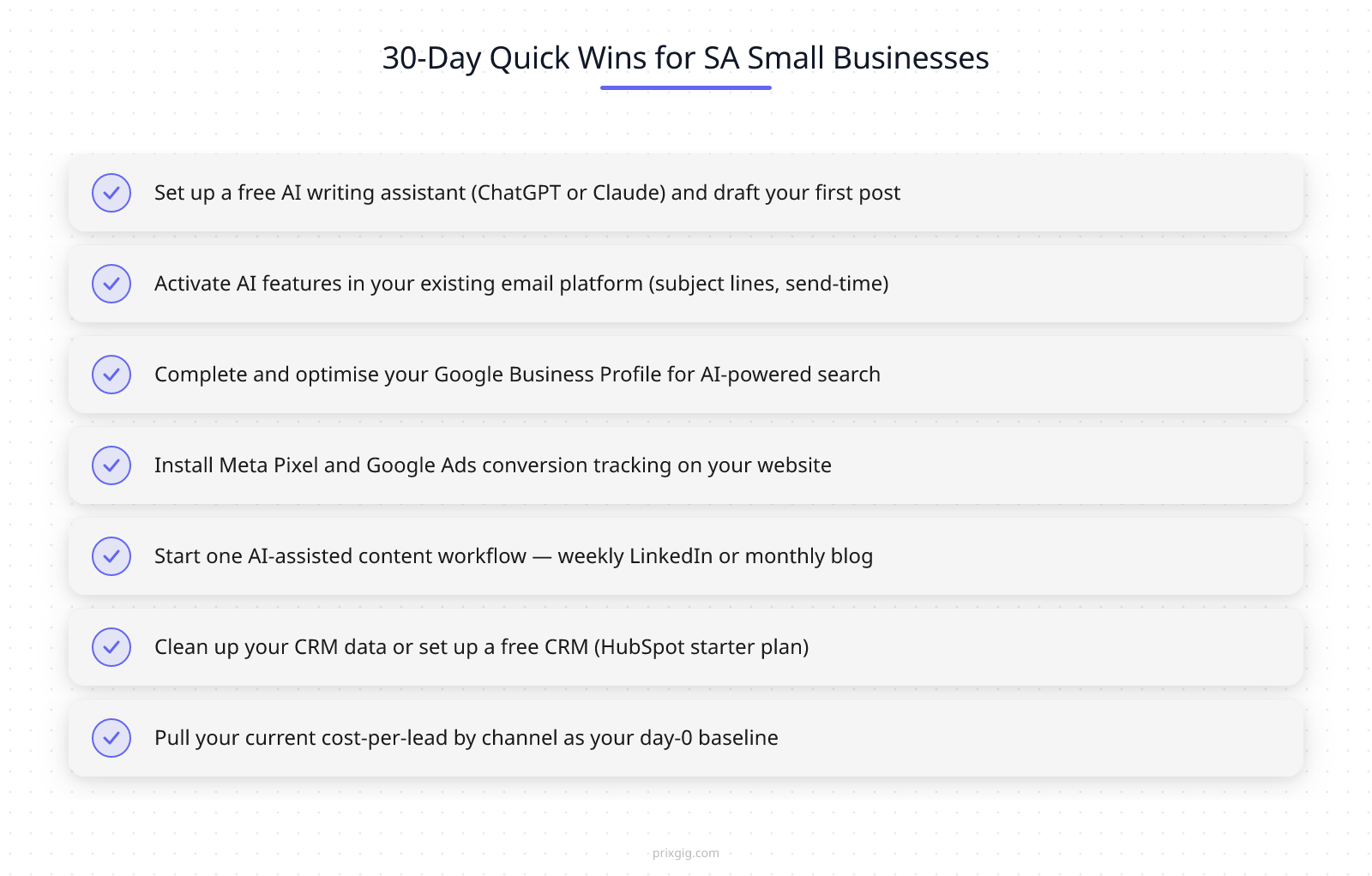 30-Day Quick Wins for SA Small Businesses

Set up a free AI writing assistant (ChatGPT or Claude) and draft your first post

Activate AI features in your existing email platform (subject lines, send-time)

Complete and optimise your Google Business Profile for AI-powered search

Install Meta Pixel and Google Ads conversion tracking on your website

Start one AI-assisted content workflow — weekly LinkedIn or monthly blog

Clean up your CRM data or set up a free CRM (HubSpot starter plan)

Pull your current cost-per-lead by channel as your day-0 baseline

prixgig.com